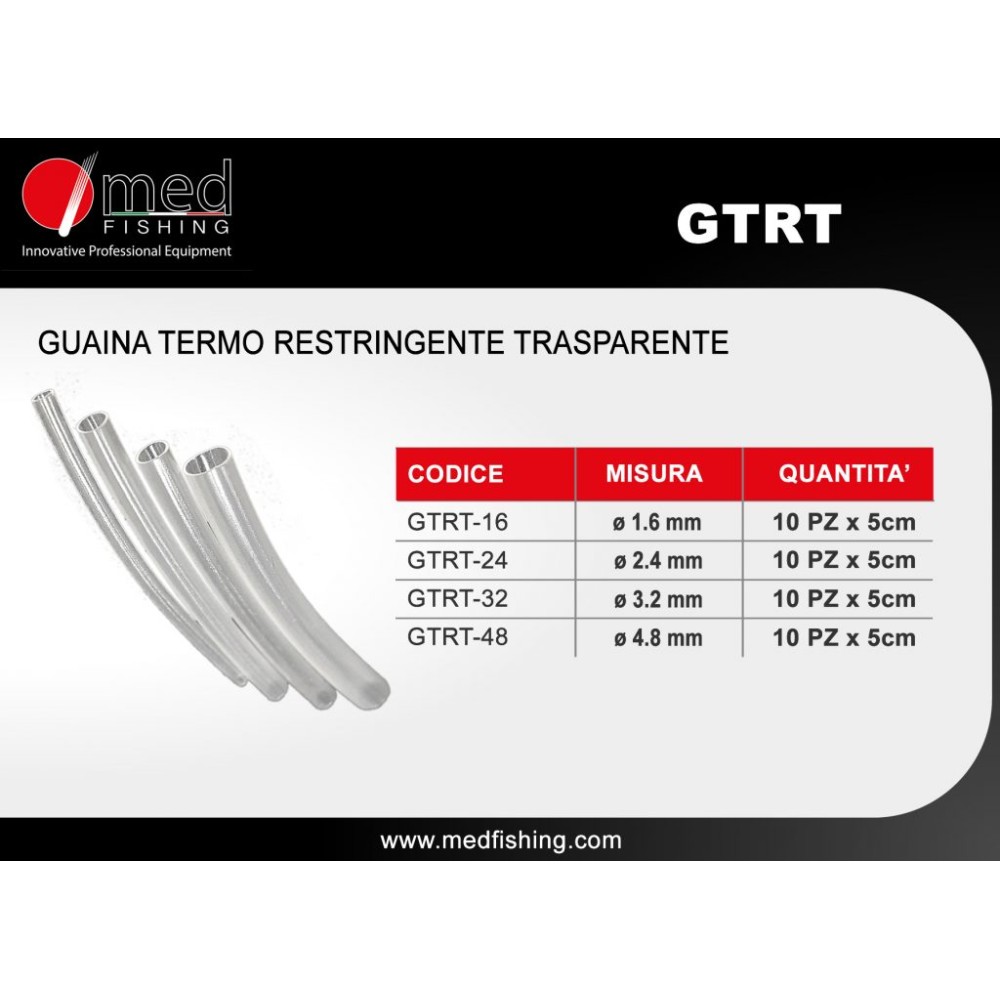 med
FISHING
Innovative Professional Equipment

GTRT

GUAINA TERMO RESTRINGENTE TRASPARENTE

| CODICE | MISURA | QUANTITA' |
|---|---|---|
| GTRT-16 | ø 1.6 mm | 10 PZ x 5cm |
| GTRT-24 | ø 2.4 mm | 10 PZ x 5cm |
| GTRT-32 | ø 3.2 mm | 10 PZ x 5cm |
| GTRT-48 | ø 4.8 mm | 10 PZ x 5cm |

www.medfishing.com